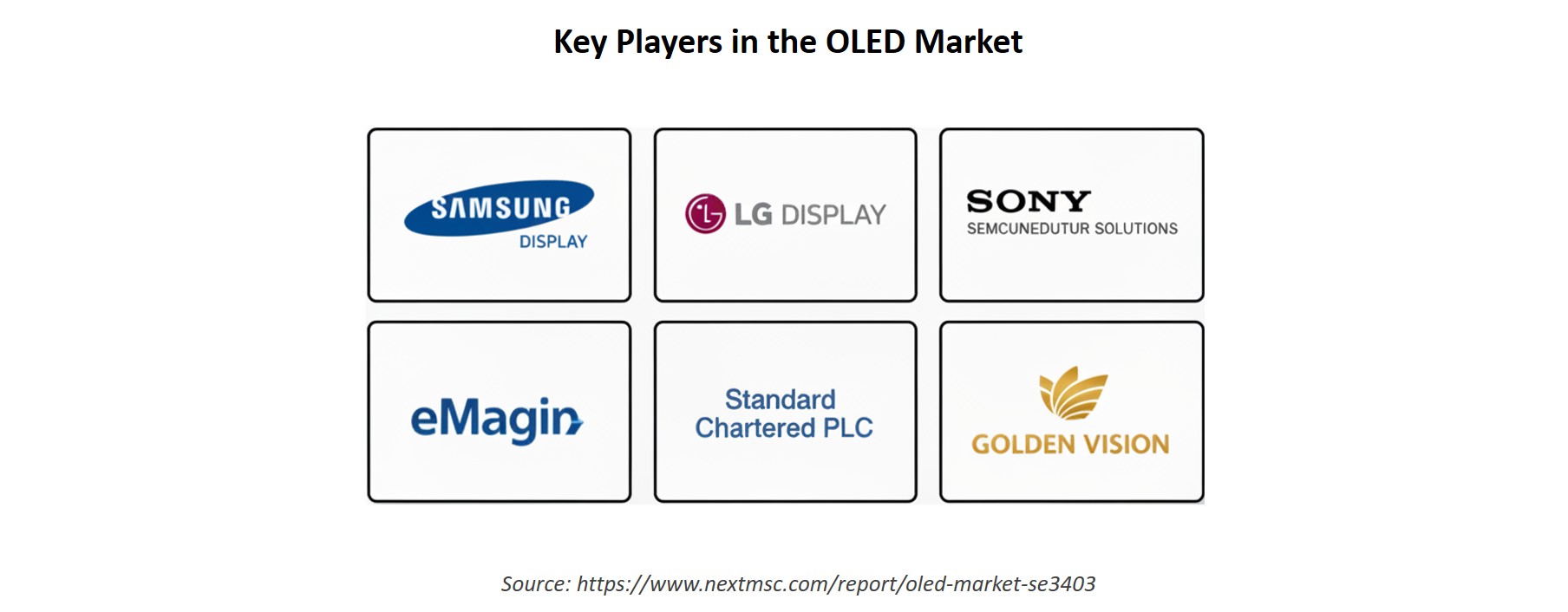 Key Players in the OLED Market

SAMSUNG
DISPLAY

LG DISPLAY

SONY
SEMCUNEDUTUR SOLUTIONS

eMagin

Standard
Chartered PLC

GOLDEN VISION

Source: https://www.nextmsc.com/report/oled-market-se3403